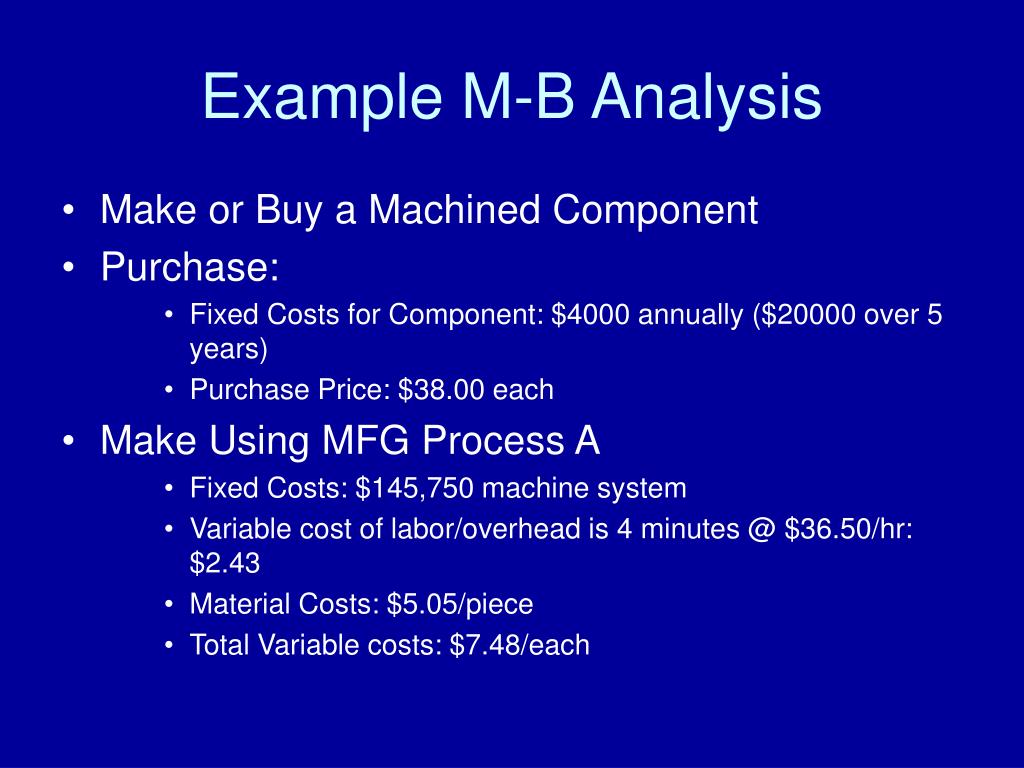 Example M-B Analysis

• Make or Buy a Machined Component
• Purchase:
  • Fixed Costs for Component: \$4000 annually (\$20000 over 5 years)
  • Purchase Price: \$38.00 each
• Make Using MFG Process A
  • Fixed Costs: \$145,750 machine system
  • Variable cost of labor/overhead is 4 minutes @ \$36.50/hr: \$2.43
  • Material Costs: \$5.05/piece
  • Total Variable costs: \$7.48/each